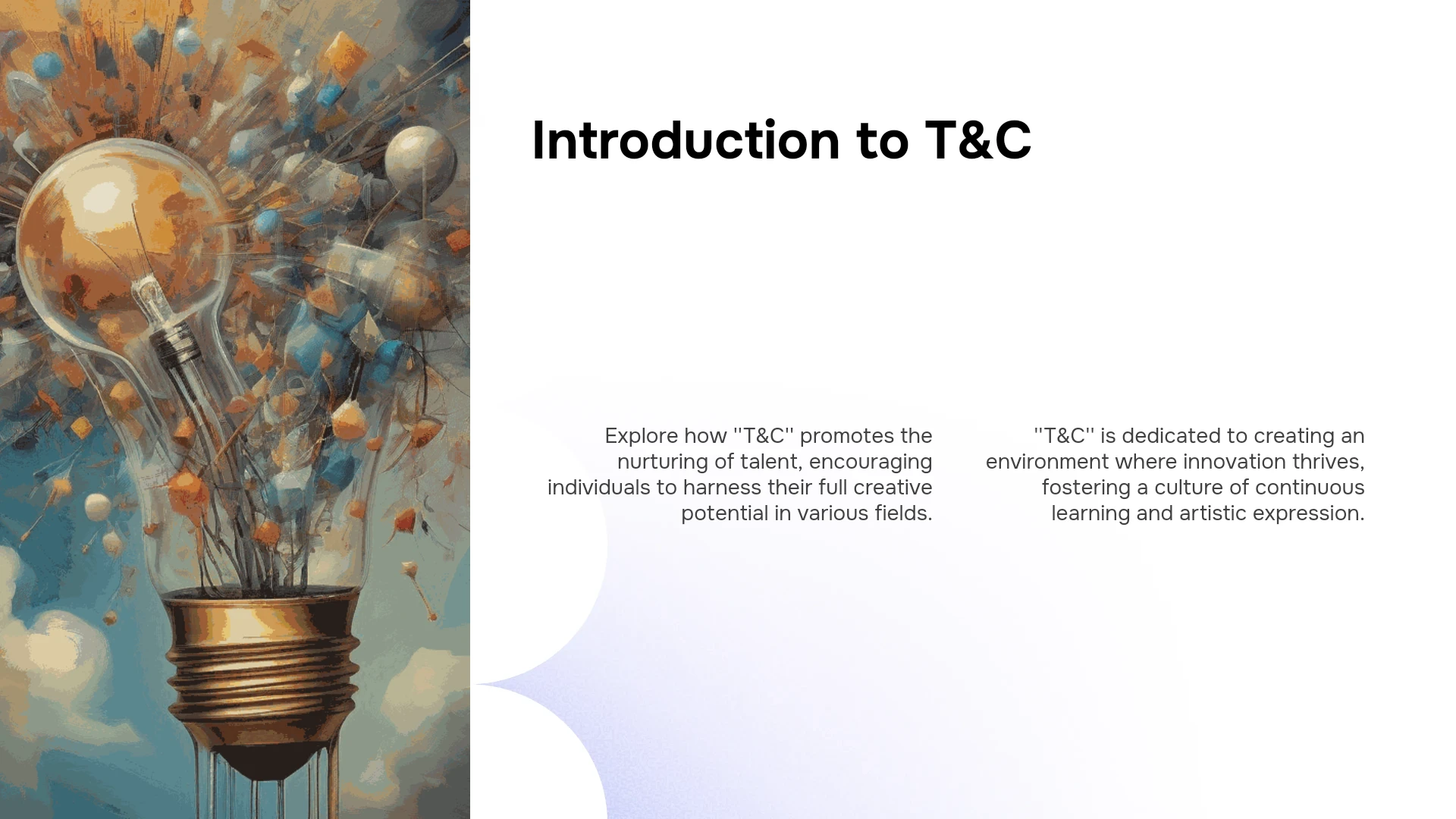 Introduction to T&C

Explore how "T&C" promotes the nurturing of talent, encouraging individuals to harness their full creative potential in various fields.

"T&C" is dedicated to creating an environment where innovation thrives, fostering a culture of continuous learning and artistic expression.